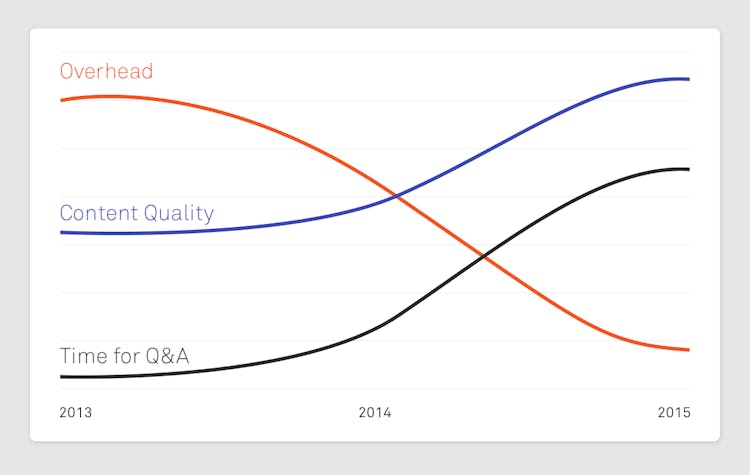 Overhead
Content Quality
Time for Q&A
2013
2014
2015